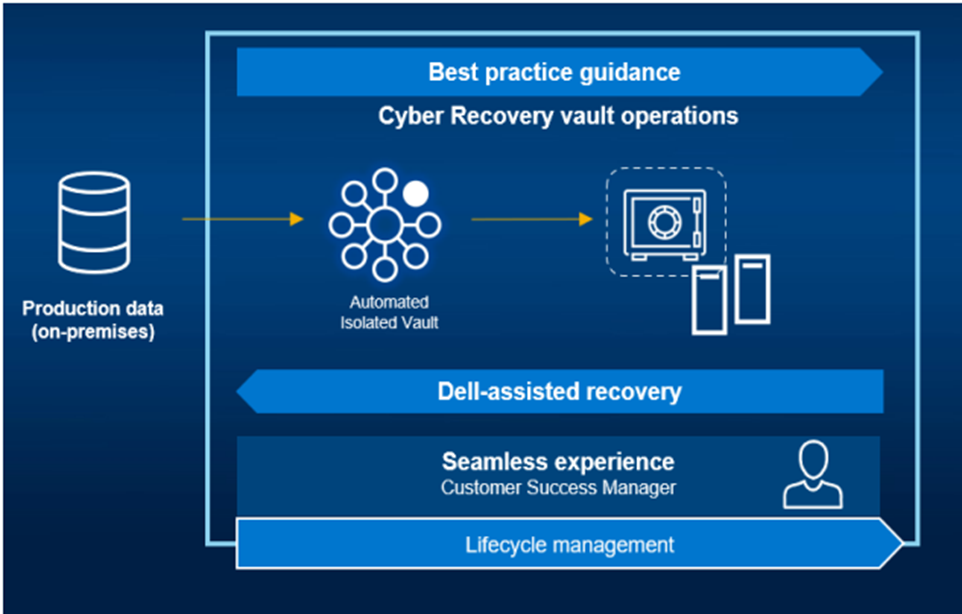 Best practice guidance

Cyber Recovery vault operations

Production data (on-premises)

Automated Isolated Vault

Dell-assisted recovery

Seamless experience
Customer Success Manager

Lifecycle management